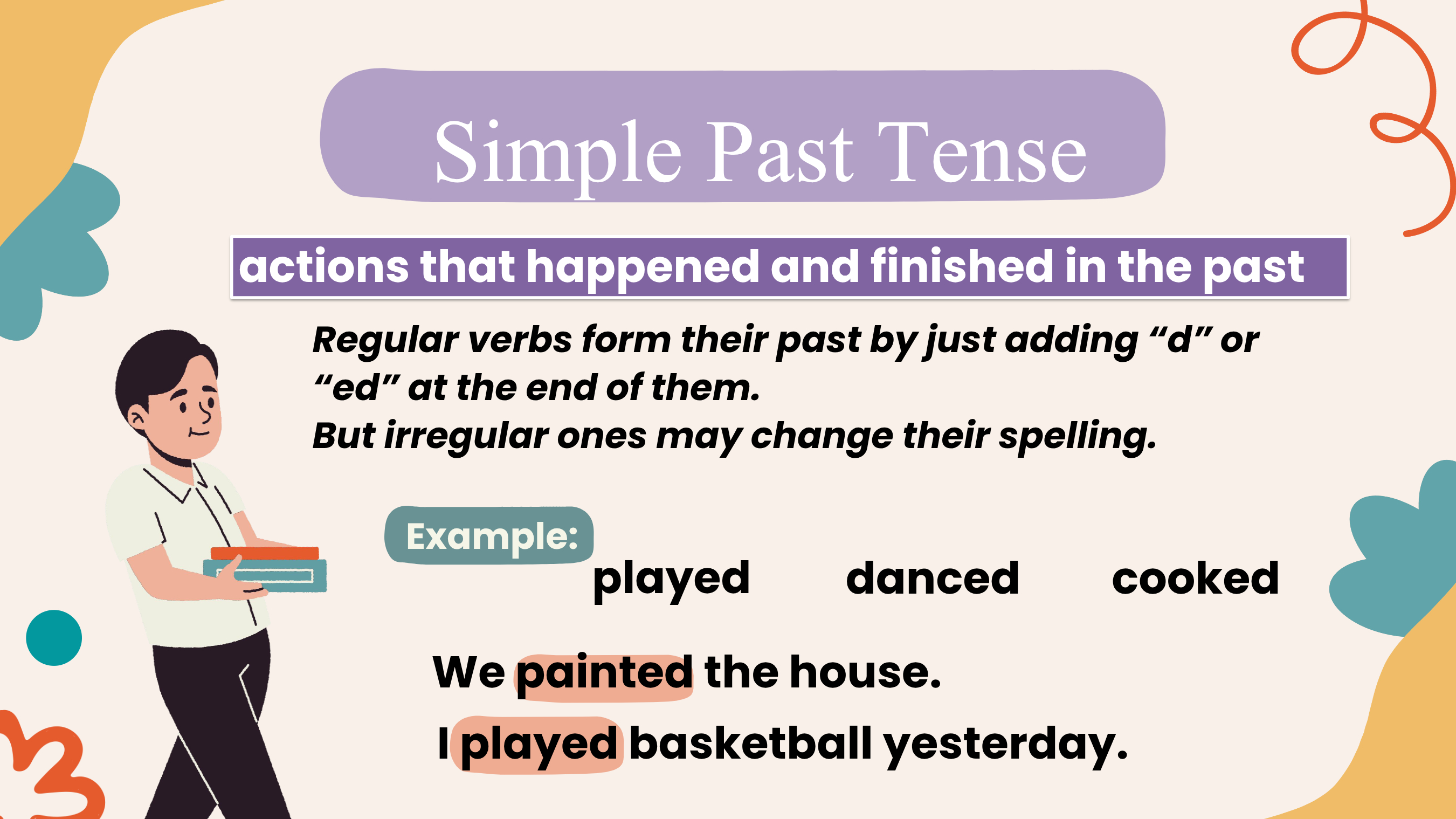 Simple Past Tense

actions that happened and finished in the past

Regular verbs form their past by just adding “d” or “ed” at the end of them.
But irregular ones may change their spelling.

Example:

played danced cooked

We painted the house.

I played basketball yesterday.